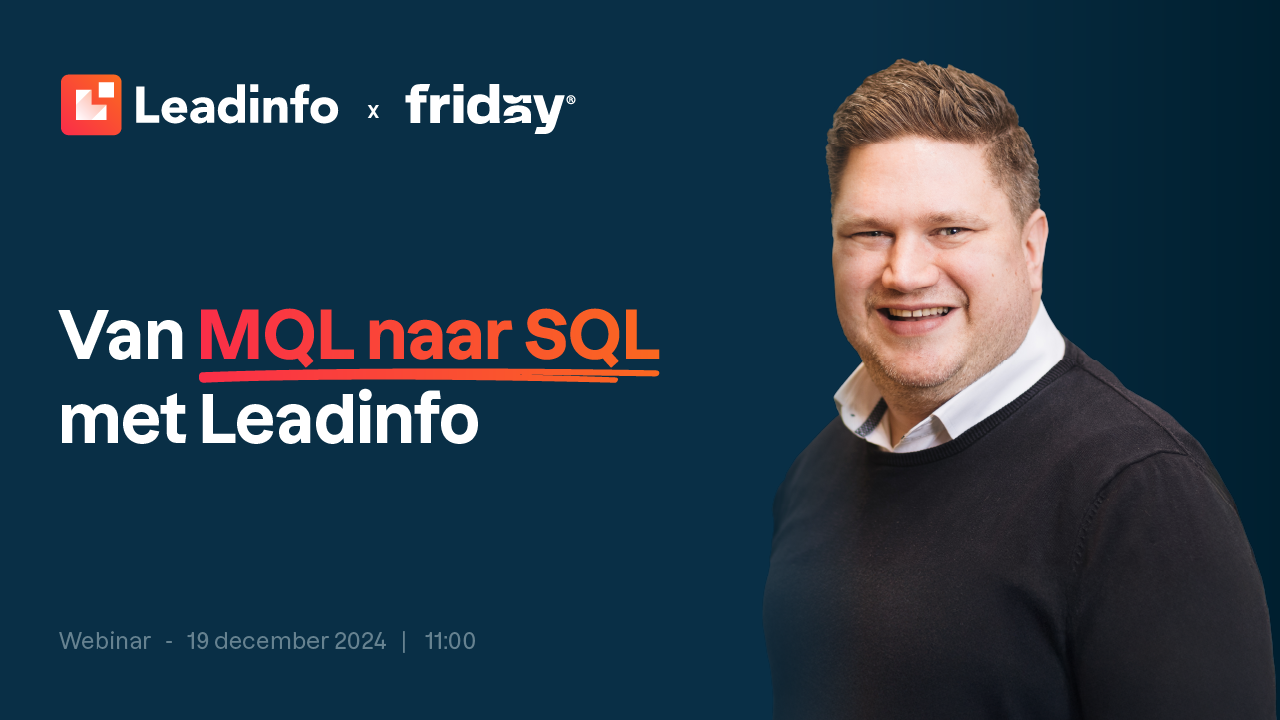 Leadinfo x friday®

Van MQL naar SQL met Leadinfo

Webinar - 19 december 2024 | 11:00